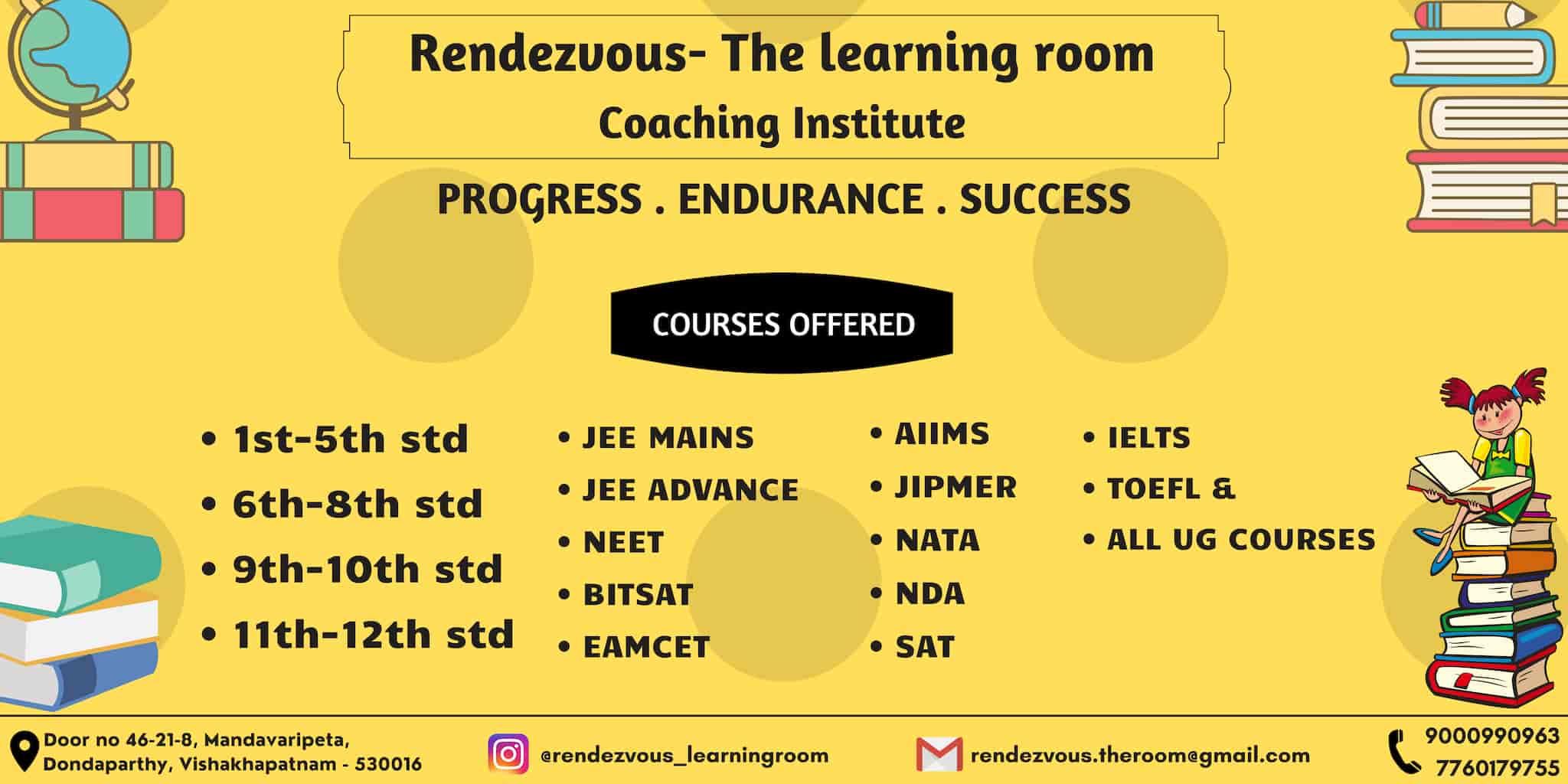 Rendezvous- The learning room
Coaching Institute

PROGRESS . ENDURANCE . SUCCESS

COURSES OFFERED

• 1st-5th std
• 6th-8th std
• 9th-10th std
• 11th-12th std

• JEE MAINS
• JEE ADVANCE
• NEET
• BITSAT
• EAMCET

• AIIMS
• JIPMER
• NATA
• NDA
• SAT

• IELTS
• TOEFL &
• ALL UG COURSES

Door no 46-21-8, Mandavaripeta, Dondaparthy, Vishakhapatnam - 530016

@rendezvous_learningroom

rendezvous.theroom@gmail.com

9000990963
7760179755